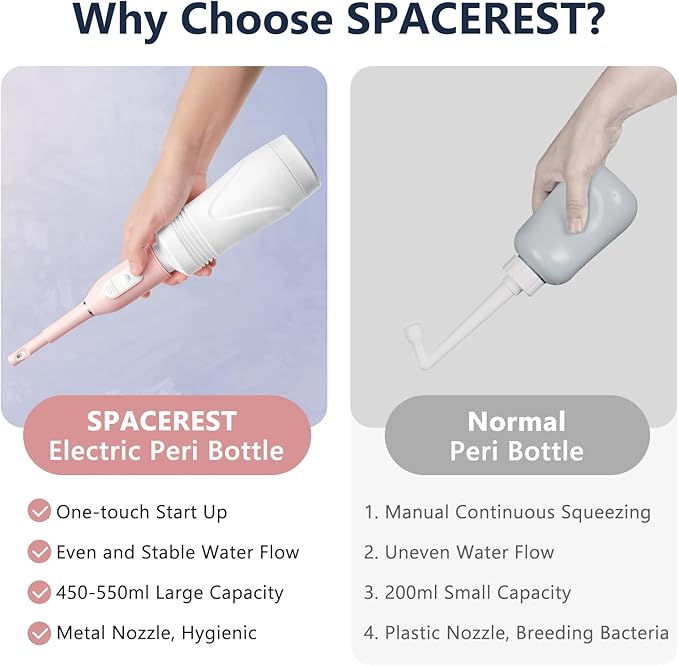 Why Choose SPACEREST?

SPACEREST
Electric Peri Bottle

One-touch Start Up
Even and Stable Water Flow
450-550ml Large Capacity
Metal Nozzle, Hygienic

Normal
Peri Bottle

1. Manual Continuous Squeezing
2. Uneven Water Flow
3. 200ml Small Capacity
4. Plastic Nozzle, Breeding Bacteria